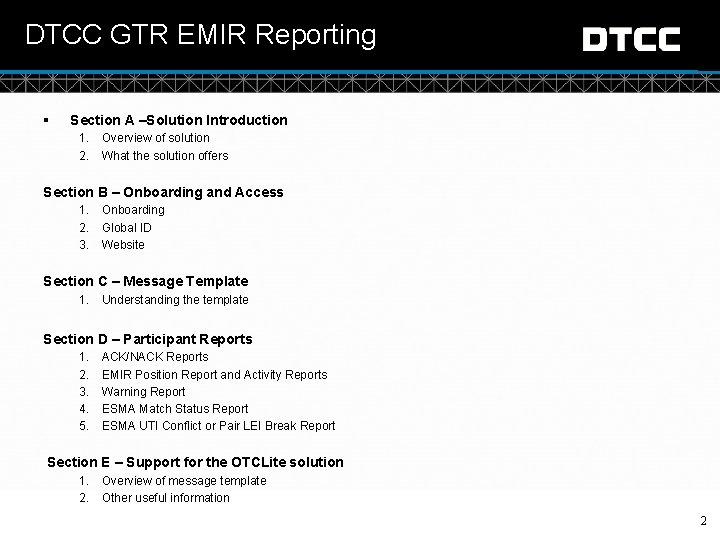 DTCC GTR EMIR Reporting

DTCC

▪ Section A –Solution Introduction
1. Overview of solution
2. What the solution offers

Section B – Onboarding and Access
1. Onboarding
2. Global ID
3. Website

Section C – Message Template
1. Understanding the template

Section D – Participant Reports
1. ACK/NACK Reports
2. EMIR Position Report and Activity Reports
3. Warning Report
4. ESMA Match Status Report
5. ESMA UTI Conflict or Pair LEI Break Report

Section E – Support for the OTCLite solution
1. Overview of message template
2. Other useful information

2